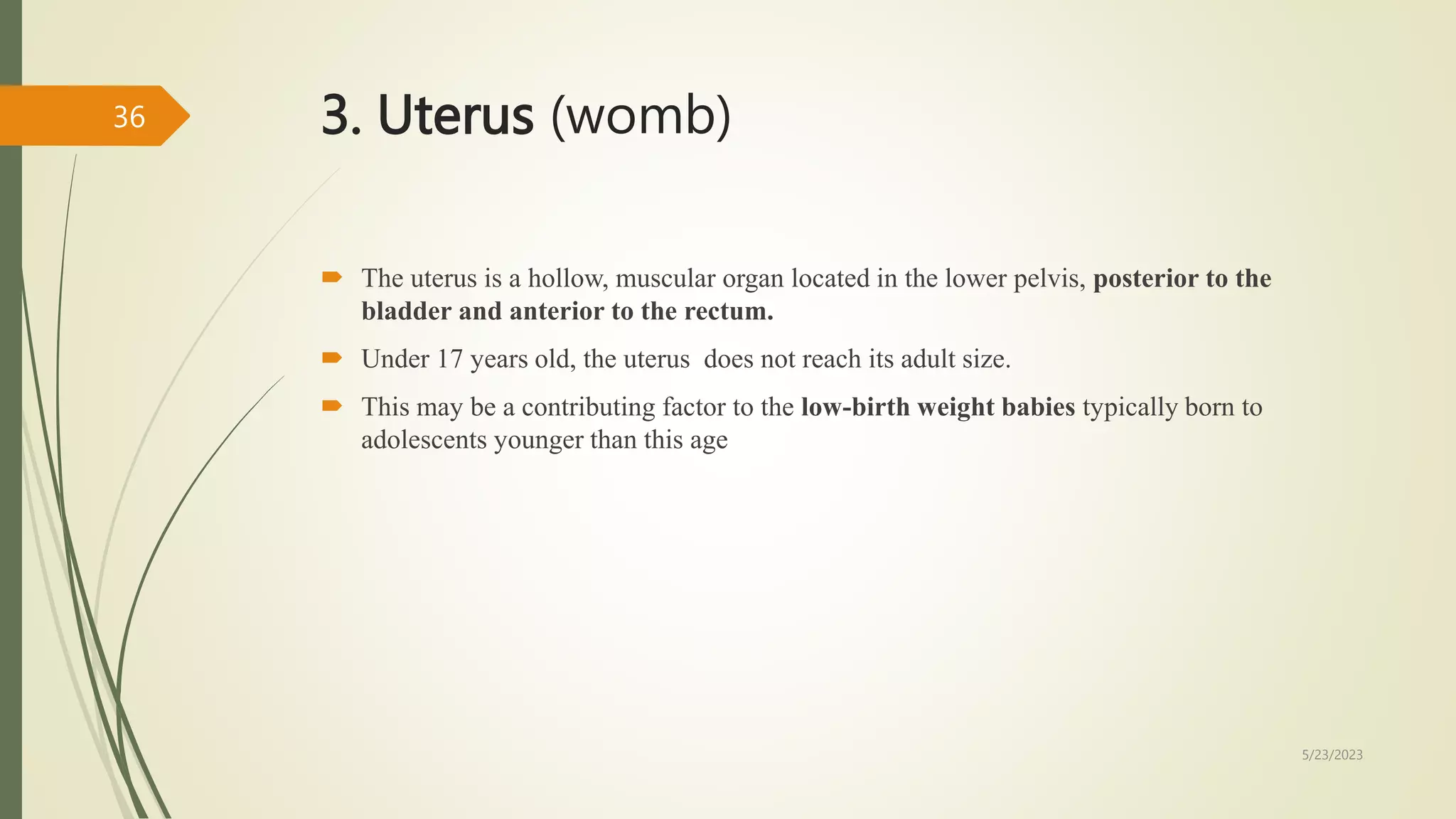 36

3. Uterus (womb)

The uterus is a hollow, muscular organ located in the lower pelvis, posterior to the bladder and anterior to the rectum.

Under 17 years old, the uterus  does not reach its adult size.

This may be a contributing factor to the low-birth weight babies typically born to adolescents younger than this age

5/23/2023